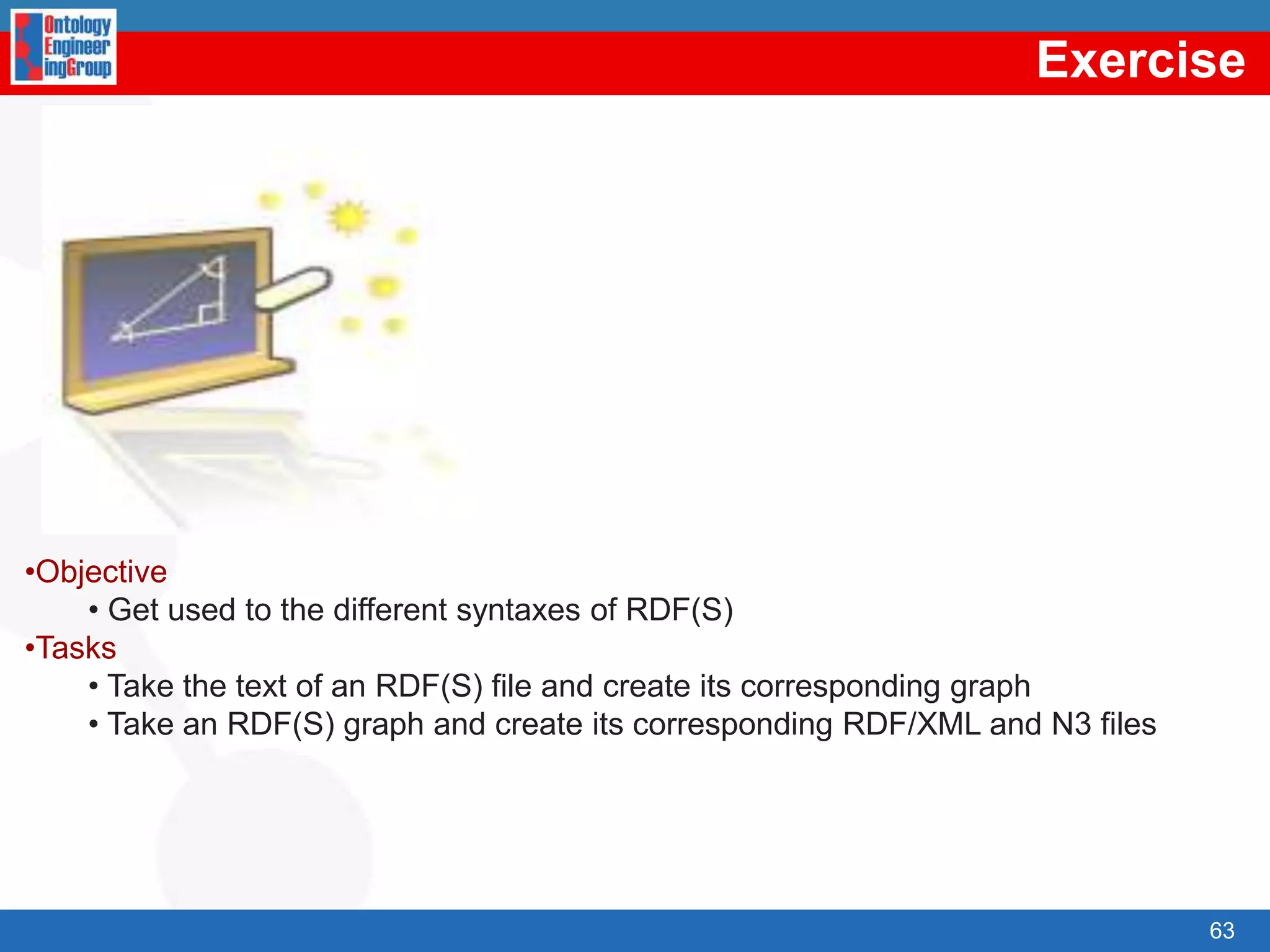 Ontology Engineer ingGroup

Exercise

•Objective
• Get used to the different syntaxes of RDF(S)
•Tasks
• Take the text of an RDF(S) file and create its corresponding graph
• Take an RDF(S) graph and create its corresponding RDF/XML and N3 files

63